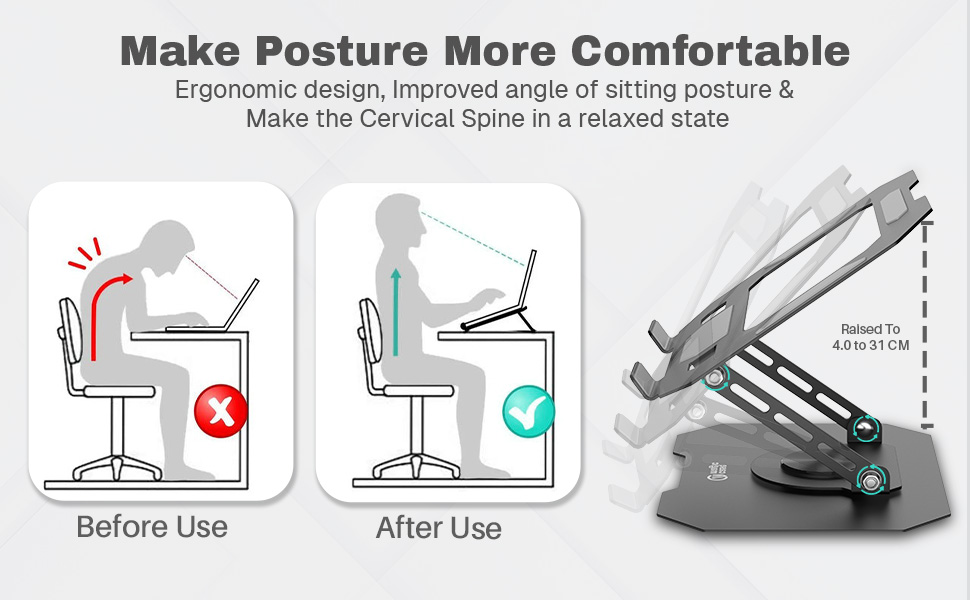 Make Posture More Comfortable

Ergonomic design, Improved angle of sitting posture & Make the Cervical Spine in a relaxed state

Before Use

After Use

Raised To 4.0 to 31 CM